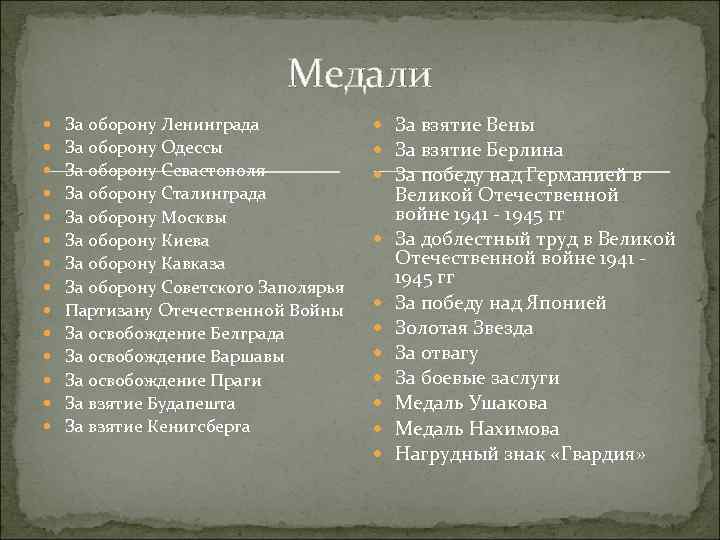 Медали

За оборону Ленинграда
За оборону Одессы
За оборону Севастополя
За оборону Сталинграда
За оборону Москвы
За оборону Киева
За оборону Кавказа
За оборону Советского Заполярья
Партизану Отечественной Войны
За освобождение Белграда
За освобождение Варшавы
За освобождение Праги
За взятие Будапешта
За взятие Кенигсберга

За взятие Вены
За взятие Берлина
За победу над Германией в Великой Отечественной войне 1941 - 1945 гг
За доблестный труд в Великой Отечественной войне 1941 - 1945 гг
За победу над Японией
Золотая Звезда
За отвагу
За боевые заслуги
Медаль Ушакова
Медаль Нахимова
Нагрудный знак «Гвардия»